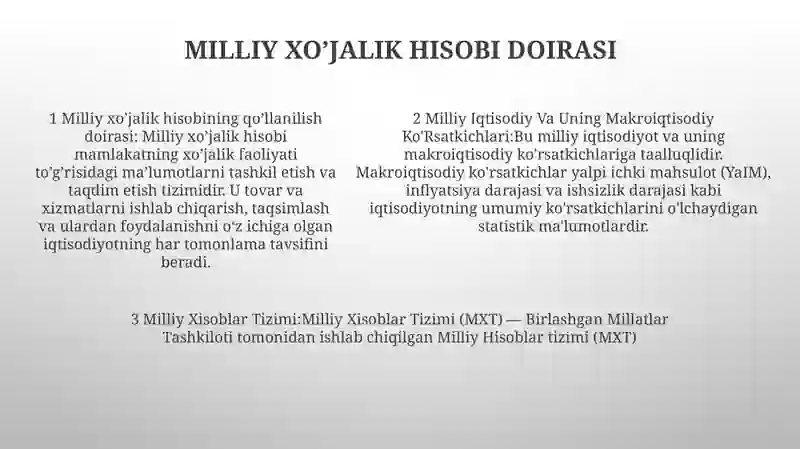 MILLIY XO’JALIK HISOBI DOIRASI

1 Milliy xo’jalik hisobining qo’llanilish doirasi: Milliy xo’jalik hisobi mamlakatning xo’jalik faoliyati to’g’risidagi ma’lumotlarni tashkil etish va taqdim etish tizimidir. U tovar va xizmatlarni ishlab chiqarish, taqsimlash va ulardan foydalanishni o‘z ichiga olgan iqtisodiyotning har tomonlama tavsifini beradi.

2 Milliy Iqtisodiy Va Uning Makroiqtisodiy Ko'Rsatkichlari:Bu milliy iqtisodiyot va uning makroiqtisodiy ko'rsatkichlariga taalluqlidir. Makroiqtisodiy ko'rsatkichlar yalpi ichki mahsulot (YaIM), inflyatsiya darajasi va ishsizlik darajasi kabi iqtisodiyotning umumiy ko'rsatkichlarini o'lchaydigan statistik ma'lumotlardir.

3 Milliy Xisoblar Tizimi:Milliy Xisoblar Tizimi (MXT) — Birlashgan Millatlar Tashkiloti tomonidan ishlab chiqilgan Milliy Hisoblar tizimi (MXT)